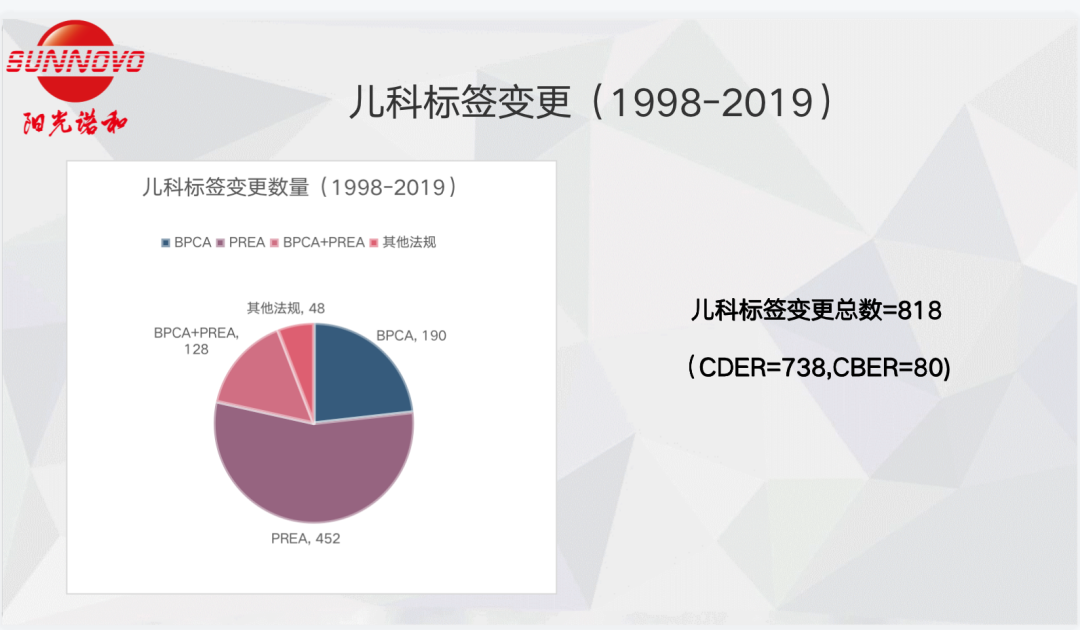 SUNNOVO
阳光诺和

儿科标签变更（1998-2019）

儿科标签变更数量（1998-2019）

BPCA PREA BPCA+PREA 其他法规

其他法规, 48
BPCA, 190
BPCA+PREA, 128
PREA, 452

儿科标签变更总数=818

（CDER=738,CBER=80)